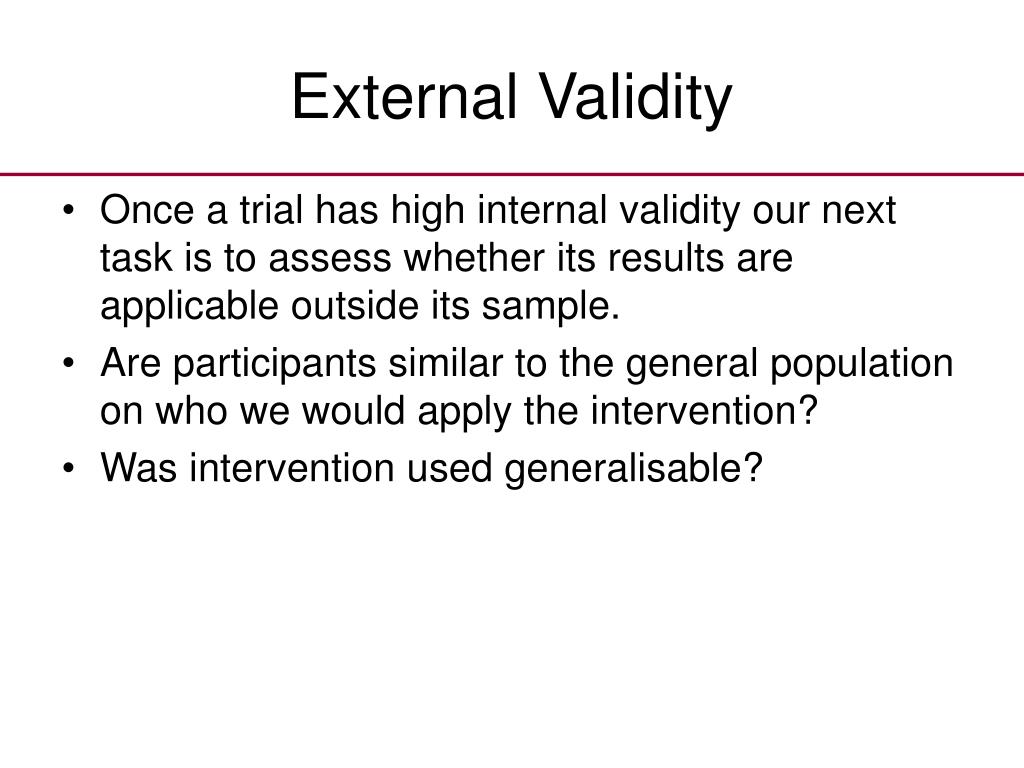 External Validity

• Once a trial has high internal validity our next task is to assess whether its results are applicable outside its sample.
• Are participants similar to the general population on who we would apply the intervention?
• Was intervention used generalisable?